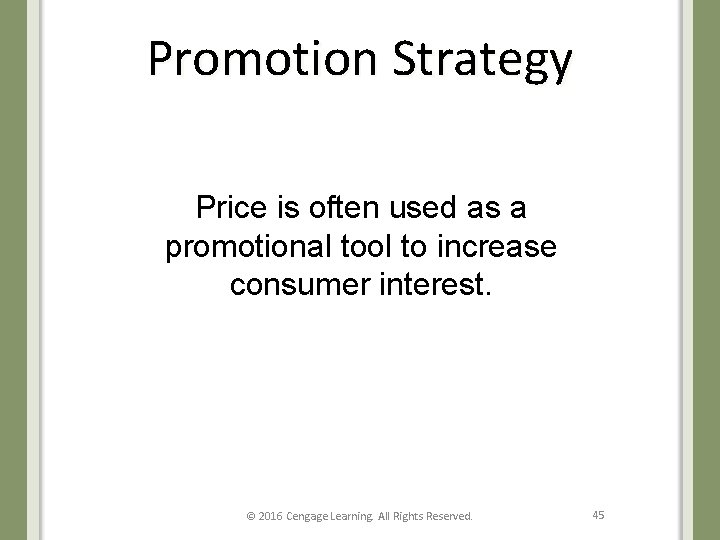 Promotion Strategy

Price is often used as a promotional tool to increase consumer interest.

© 2016 Cengage Learning. All Rights Reserved.

45